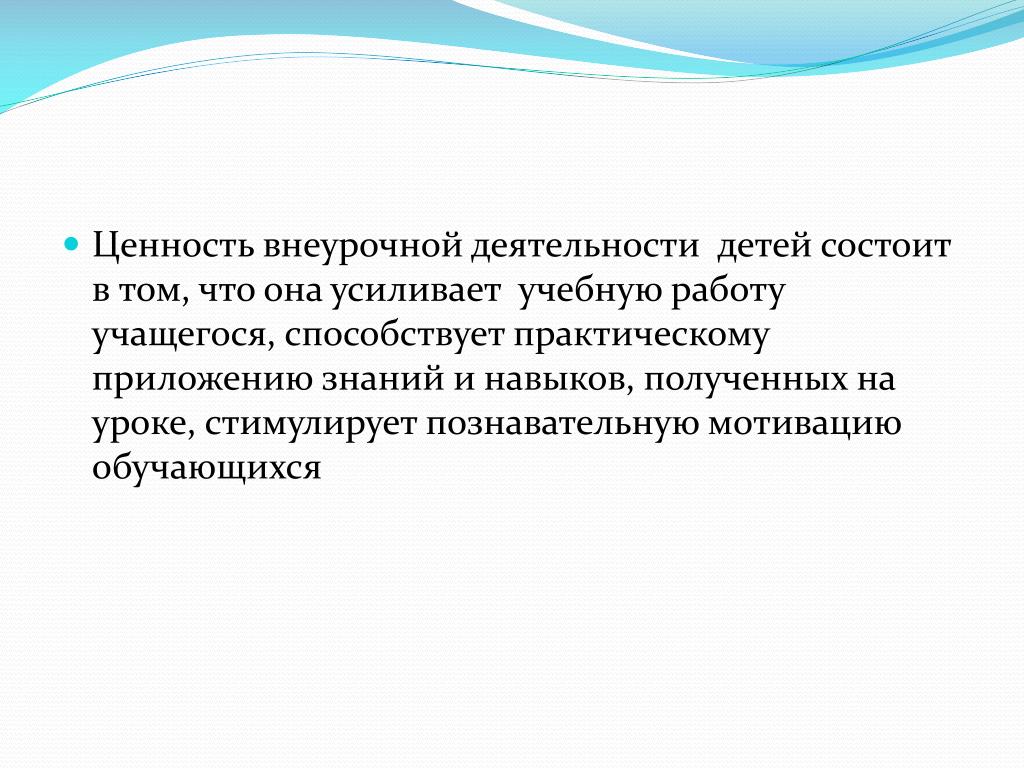 Ценность внеурочной деятельности  детей состоит в том, что она усиливает  учебную работу учащегося, способствует практическому приложению знаний и навыков, полученных на уроке, стимулирует познавательную мотивацию обучающихся